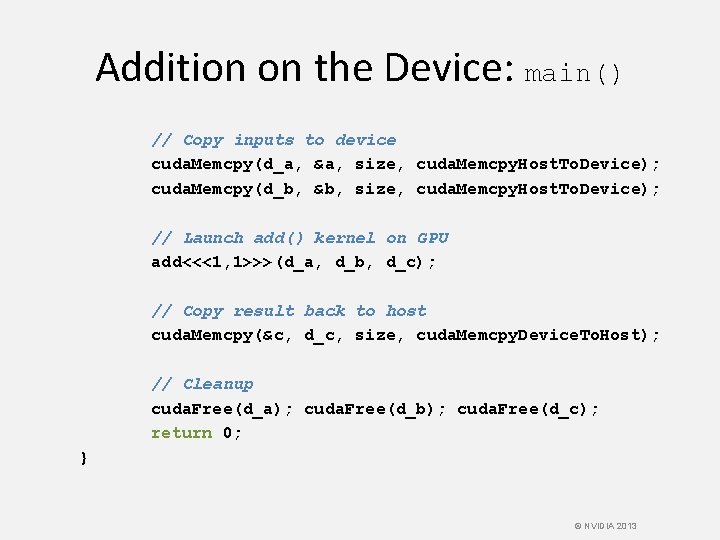 Addition on the Device: main()

// Copy inputs to device
cudaMemcpy(d_a, &a, size, cudaMemcpyHostToDevice);
cudaMemcpy(d_b, &b, size, cudaMemcpyHostToDevice);

// Launch add() kernel on GPU
add<<<1,1>>>(d_a, d_b, d_c);

// Copy result back to host
cudaMemcpy(&c, d_c, size, cudaMemcpyDeviceToHost);

// Cleanup
cudaFree(d_a); cudaFree(d_b); cudaFree(d_c);
return 0;
}

© NVIDIA 2013